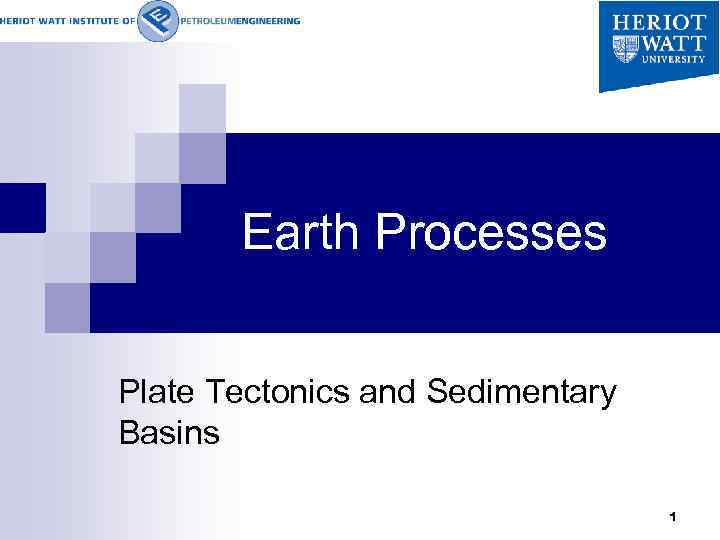 HERIOT WATT INSTITUTE OF PETROLEUMENGINEERING

HERIOT WATT UNIVERSITY

Earth Processes

Plate Tectonics and Sedimentary Basins

1